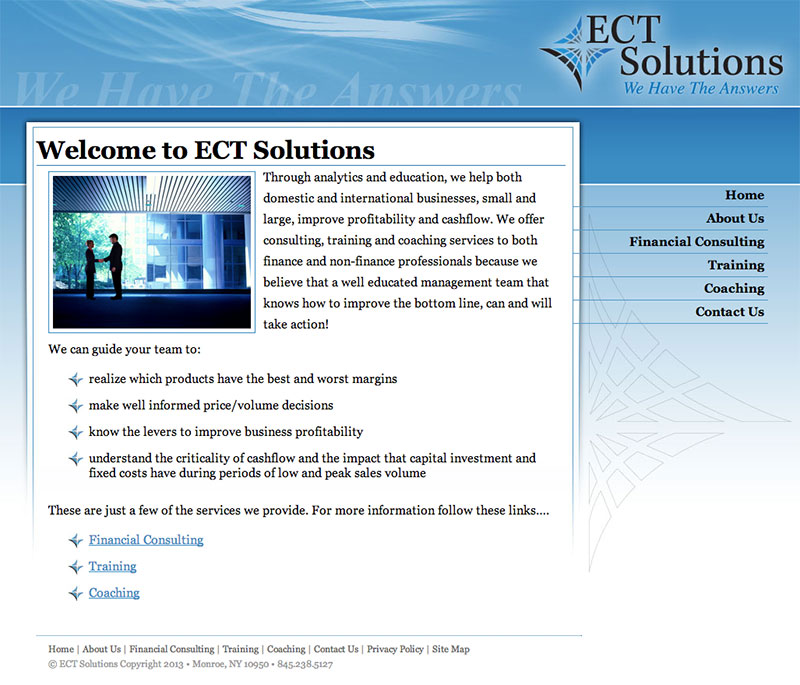 We Have The Answers

ECT Solutions
We Have The Answers

Welcome to ECT Solutions

Through analytics and education, we help both domestic and international businesses, small and large, improve profitability and cashflow. We offer consulting, training and coaching services to both finance and non-finance professionals because we believe that a well educated management team that knows how to improve the bottom line, can and will take action!

We can guide your team to:

realize which products have the best and worst margins

make well informed price/volume decisions

know the levers to improve business profitability

understand the criticality of cashflow and the impact that capital investment and fixed costs have during periods of low and peak sales volume

These are just a few of the services we provide. For more information follow these links....

Financial Consulting

Training

Coaching

Home
About Us
Financial Consulting
Training
Coaching
Contact Us

Home | About Us | Financial Consulting | Training | Coaching | Contact Us | Privacy Policy | Site Map
© ECT Solutions Copyright 2013 • Monroe, NY 10950 • 845.238.5127